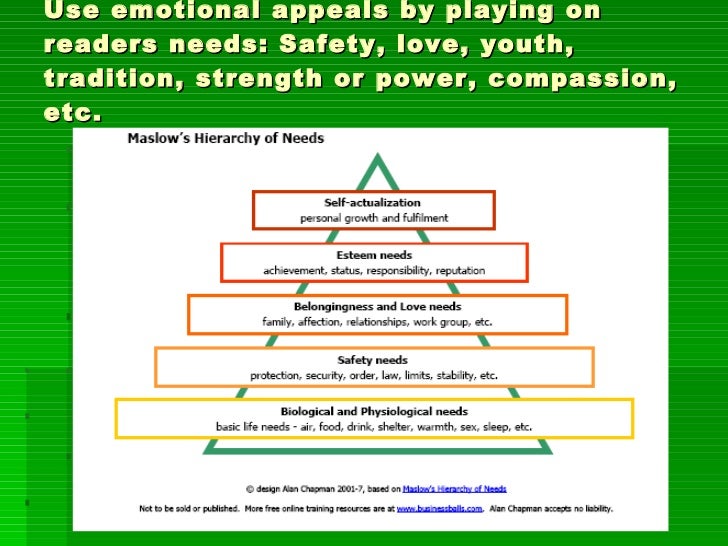 Use emotional appeals by playing on readers needs: Safety, love, youth, tradition, strength or power, compassion, etc.

Maslow's Hierarchy of Needs

Self-actualization
personal growth and fulfilment

Esteem needs
achievement, status, responsibility, reputation

Belongingness and Love needs
family, affection, relationships, work group, etc.

Safety needs
protection, security, order, law, limits, stability, etc.

Biological and Physiological needs
basic life needs - air, food, drink, shelter, warmth, sex, sleep, etc.

© design Alan Chapman 2001-7, based on Maslow's Hierarchy of Needs

Not to be sold or published. More free online training resources are at www.businessballs.com. Alan Chapman accepts no liability.